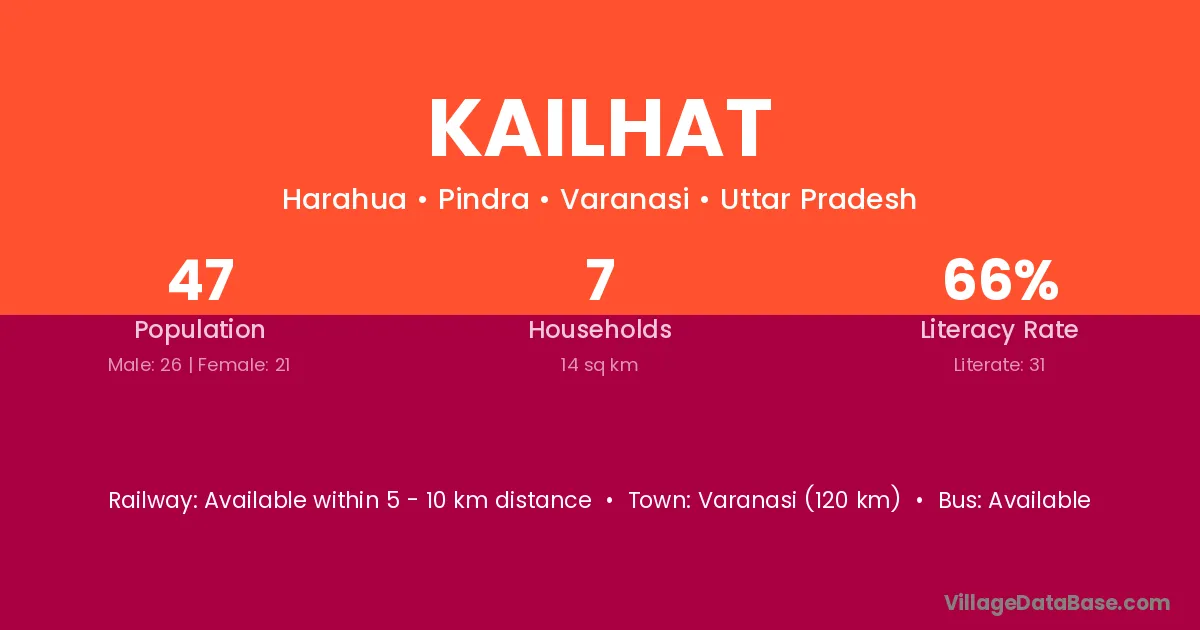 KAILHAT

Harahua • Pindra • Varanasi • Uttar Pradesh

47
Population
Male: 26 | Female: 21

7
Households
14 sq km

66%
Literacy Rate
Literate: 31

Railway: Available within 5 - 10 km distance • Town: Varanasi (120 km) • Bus: Available

VillageDataBase.com